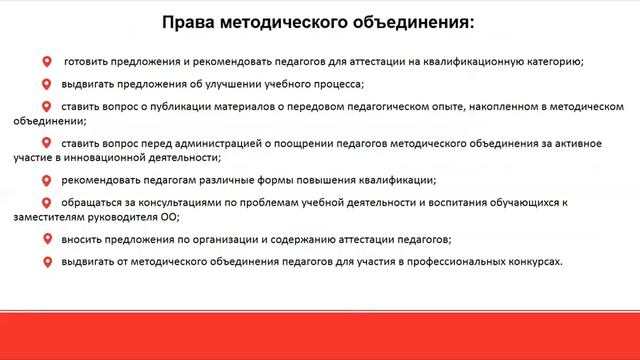 Права методического объединения:

готовить предложения и рекомендовать педагогов для аттестации на квалификационную категорию;

выдвигать предложения об улучшении учебного процесса;

ставить вопрос о публикации материалов о передовом педагогическом опыте, накопленном в методическом объединении;

ставить вопрос перед администрацией о поощрении педагогов методического объединения за активное участие в инновационной деятельности;

рекомендовать педагогам различные формы повышения квалификации;

обращаться за консультациями по проблемам учебной деятельности и воспитания обучающихся к заместителям руководителя ОО;

вносить предложения по организации и содержанию аттестации педагогов;

выдвигать от методического объединения педагогов для участия в профессиональных конкурсах.